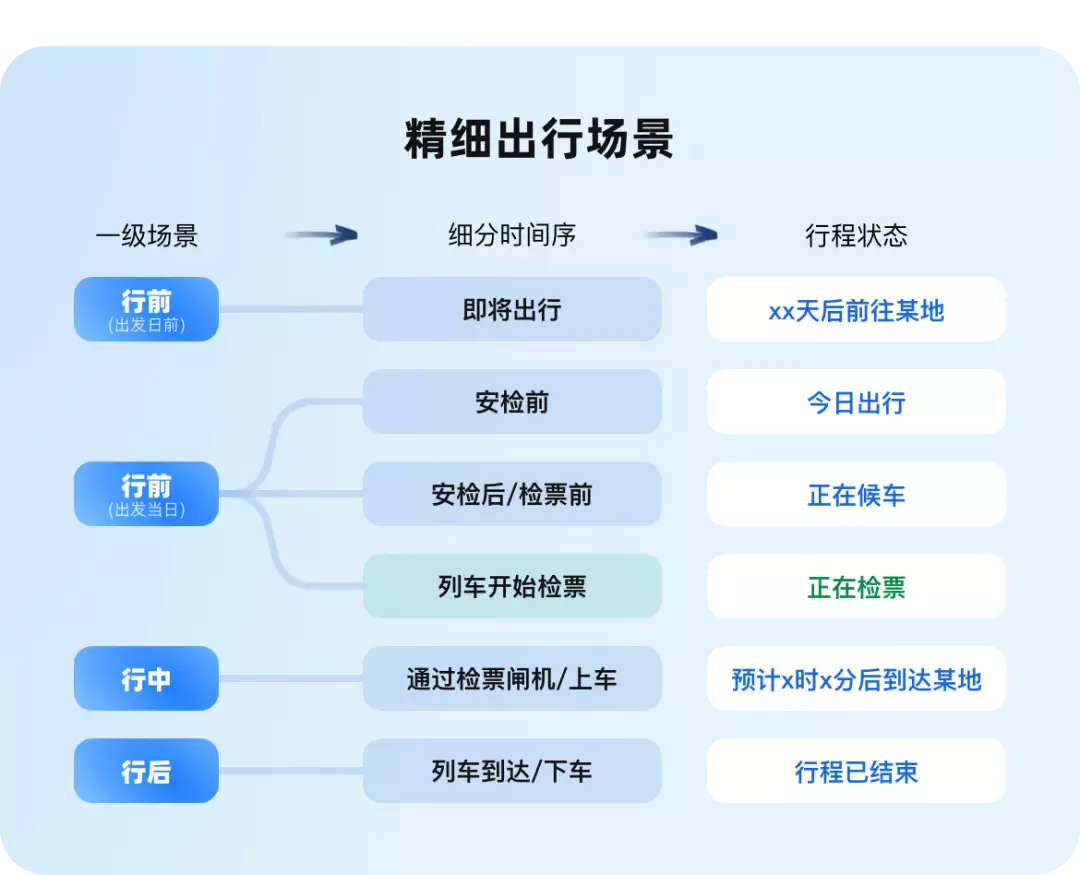 精细出行场景

一级场景　细分时间序　行程状态

行前
(出发日前)
即将出行
xx天后前往某地

行前
(出发当日)
安检前
今日出行
安检后/检票前
正在候车
列车开始检票
正在检票

行中
通过检票闸机/上车
预计x时x分后到达某地

行后
列车到达/下车
行程已结束